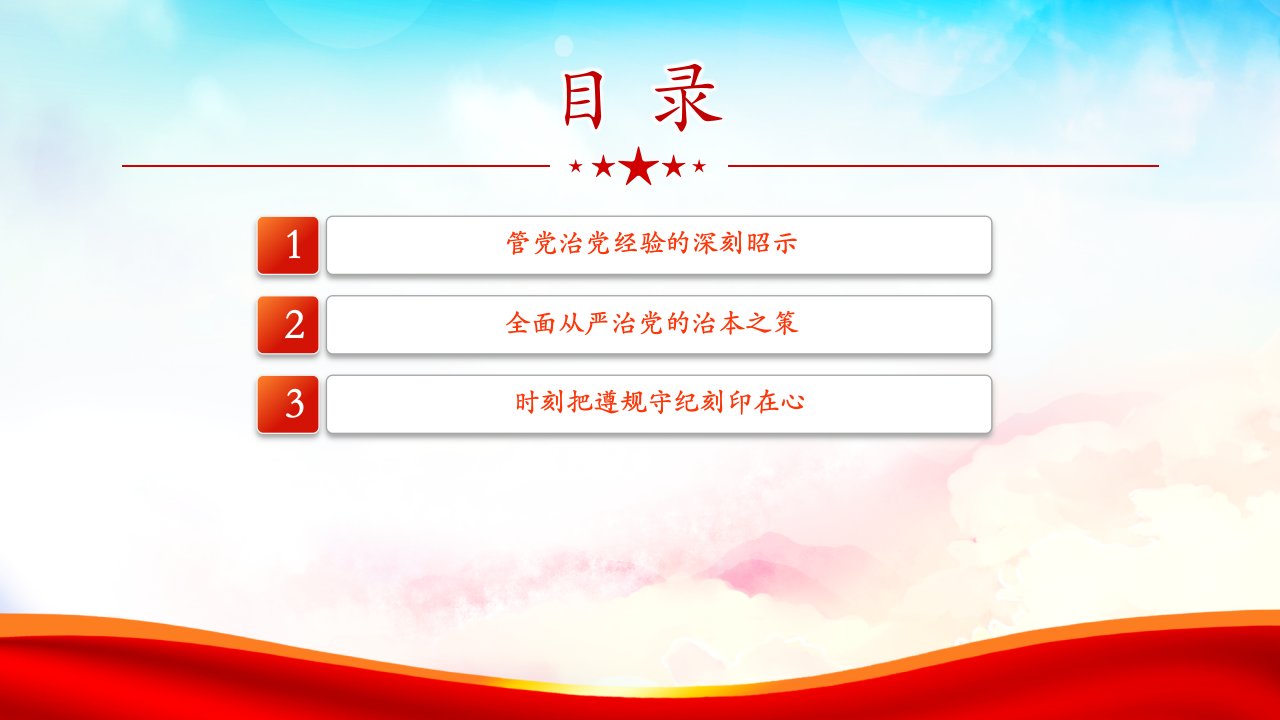 目 录

1 管党治党经验的深刻昭示

2 全面从严治党的治本之策

3 时刻把遵规守纪刻印在心